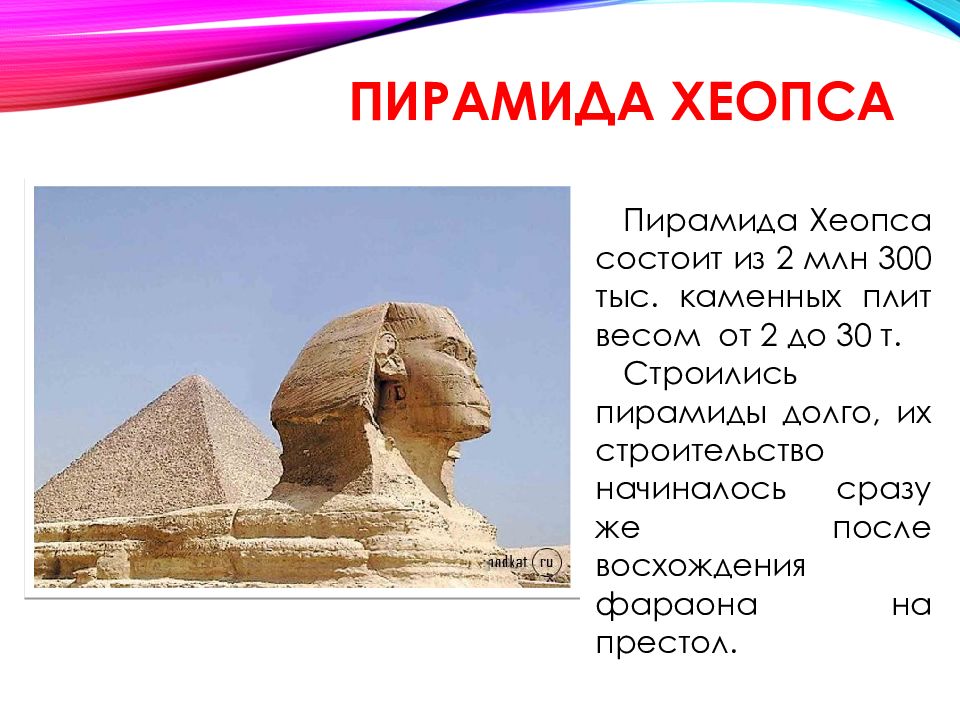 ПИРАМИДА ХЕОПСА

Пирамида Хеопса состоит из 2 млн 300 тыс. каменных плит весом от 2 до 30 т.

Строились пирамиды долго, их строительство начиналось сразу же после восхождения фараона на престол.

andkat ru